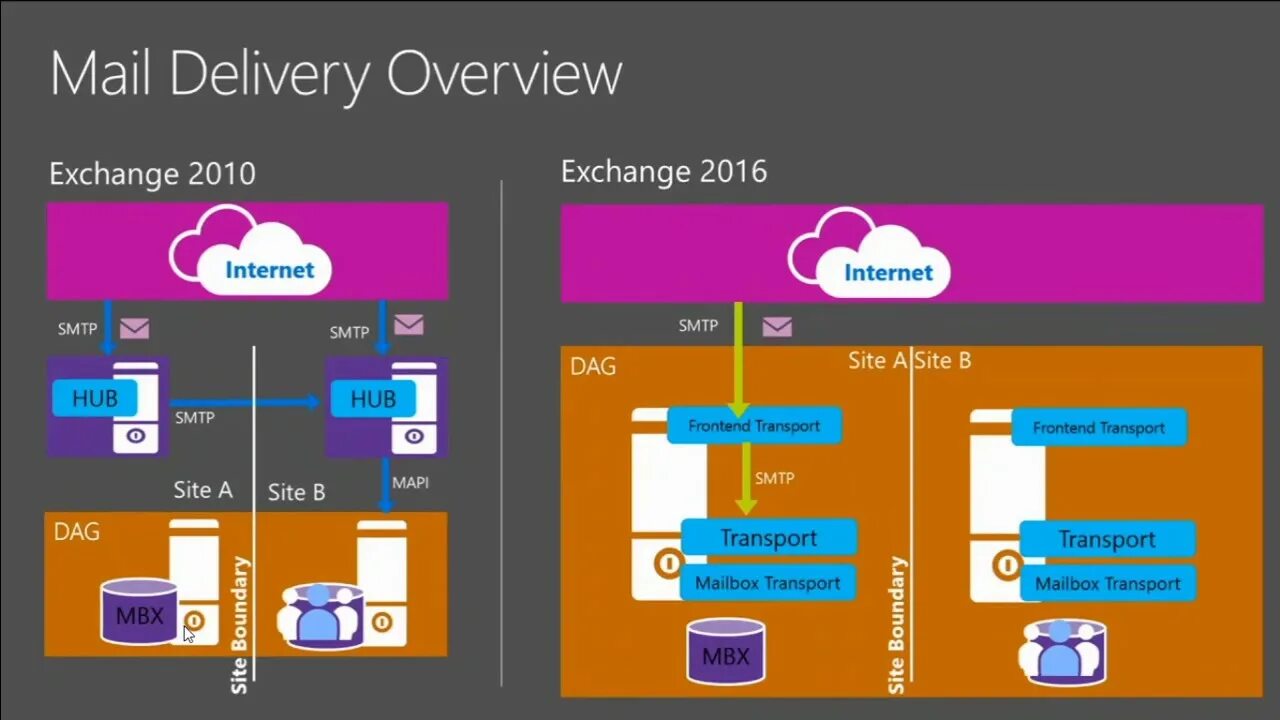 Mail Delivery Overview

Exchange 2010

Internet

SMTP

SMTP

HUB

SMTP

HUB

MAPI

Site A

Site B

DAG

MBX

Site Boundary

Exchange 2016

Internet

SMTP

DAG

Site A

Site B

Frontend Transport

SMTP

Transport

Mailbox Transport

MBX

Site Boundary

Frontend Transport

Transport

Mailbox Transport